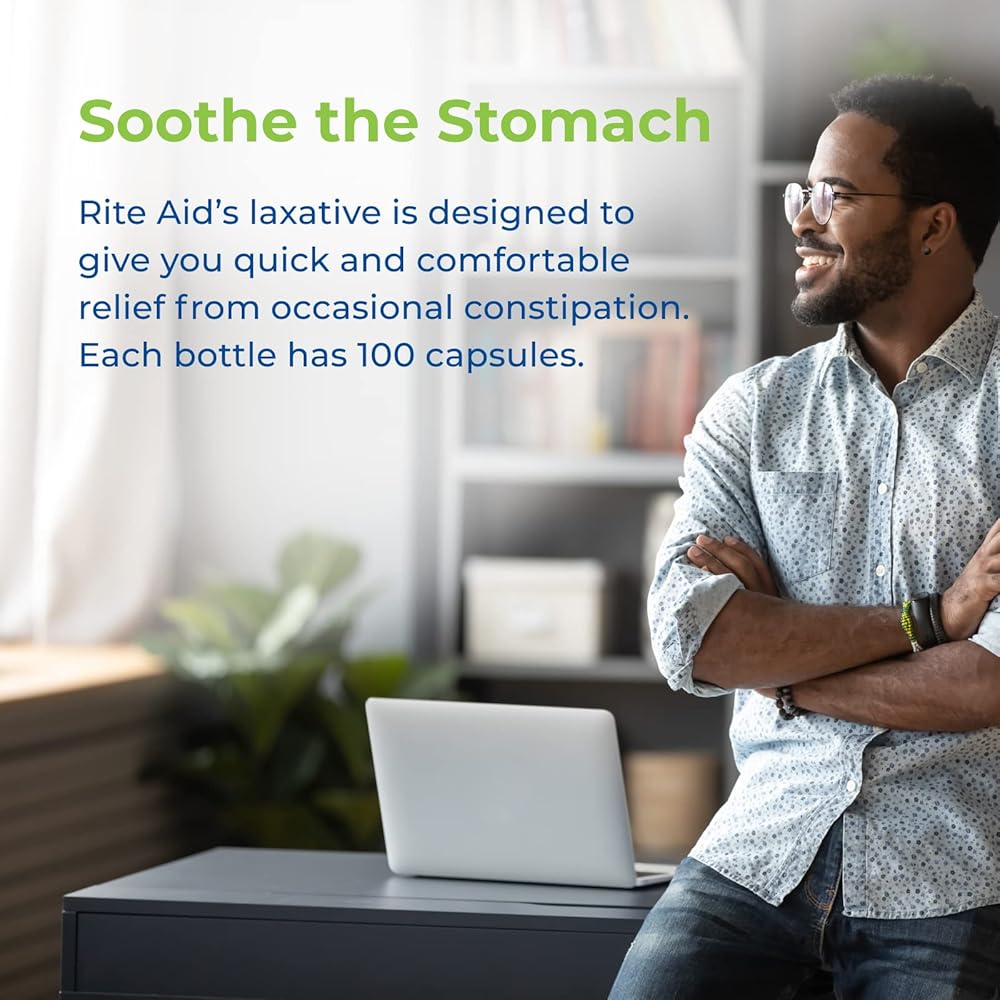 Soothe the Stomach

Rite Aid's laxative is designed to give you quick and comfortable relief from occasional constipation. Each bottle has 100 capsules.